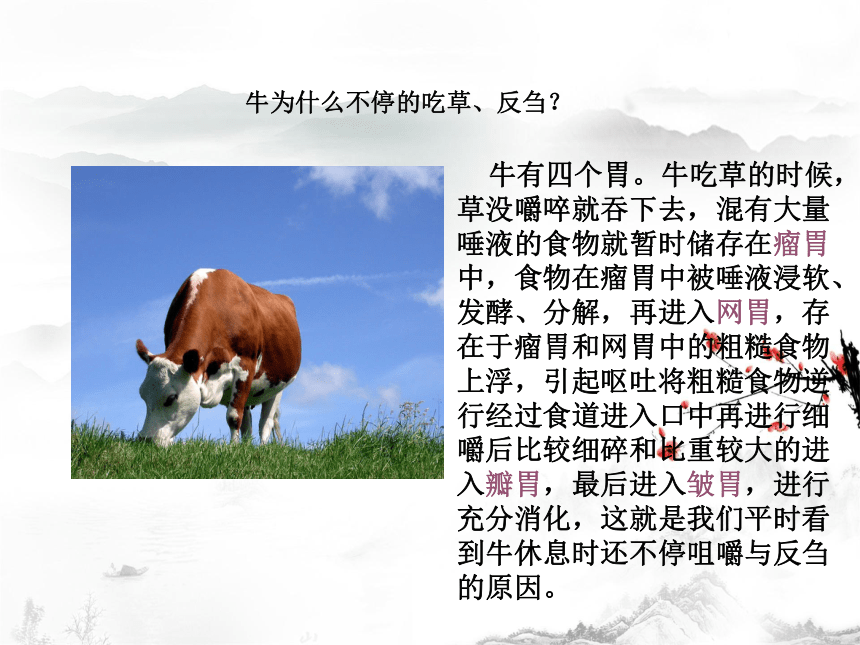 牛为什么不停的吃草、反刍?

牛有四个胃。牛吃草的时候，草没嚼啐就吞下去，混有大量唾液的食物就暂时储存在瘤胃中，食物在瘤胃中被唾液浸软、发酵、分解，再进入网胃，存在于瘤胃和网胃中的粗糙食物上浮，引起呕吐将粗糙食物逆行经过食道进入口中再进行细嚼后比较细碎和比重较大的进入瓣胃，最后进入皱胃，进行充分消化，这就是我们平时看到牛休息时还不停咀嚼与反刍的原因。